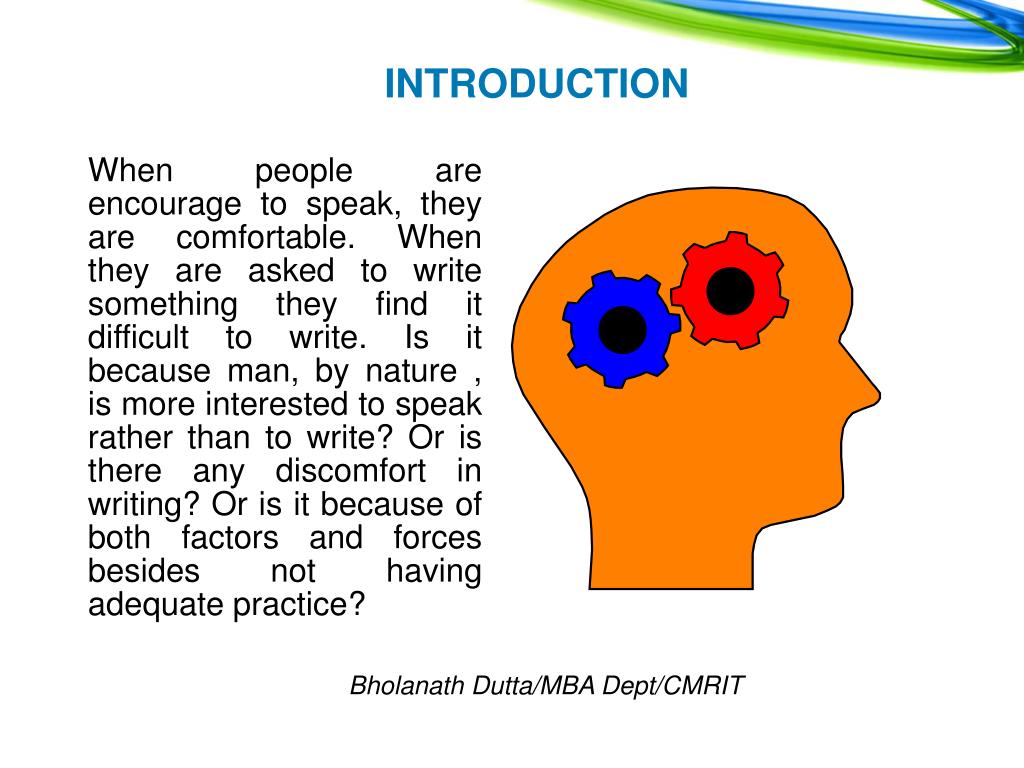 INTRODUCTION

When people are encourage to speak, they are comfortable. When they are asked to write something they find it difficult to write. Is it because man, by nature , is more interested to speak rather than to write? Or is there any discomfort in writing? Or is it because of both factors and forces besides not having adequate practice?

Bholanath Dutta/MBA Dept/CMRIT